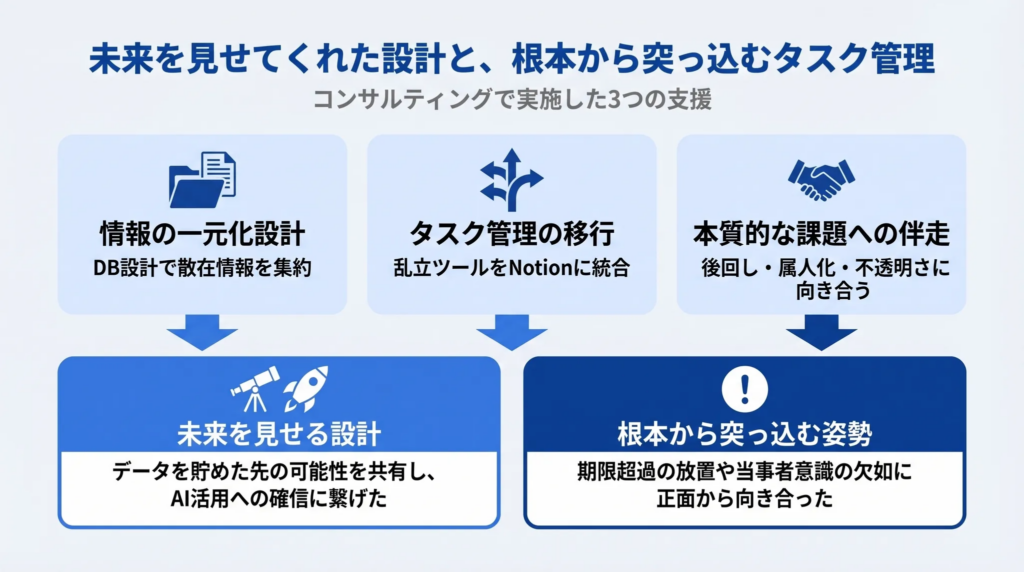 未来を見せてくれた設計と、根本から突っ込むタスク管理

コンサルティングで実施した3つの支援

情報の一元化設計
DB設計で散在情報を集約

タスク管理の移行
乱立ツールをNotionに統合

本質的な課題への伴走
後回し・属人化・不透明さに向き合う

未来を見せる設計
データを貯めた先の可能性を共有し、AI活用への確信に繋げた

根本から突っ込む姿勢
期限超過の放置や当事者意識の欠如に正面から向き合った